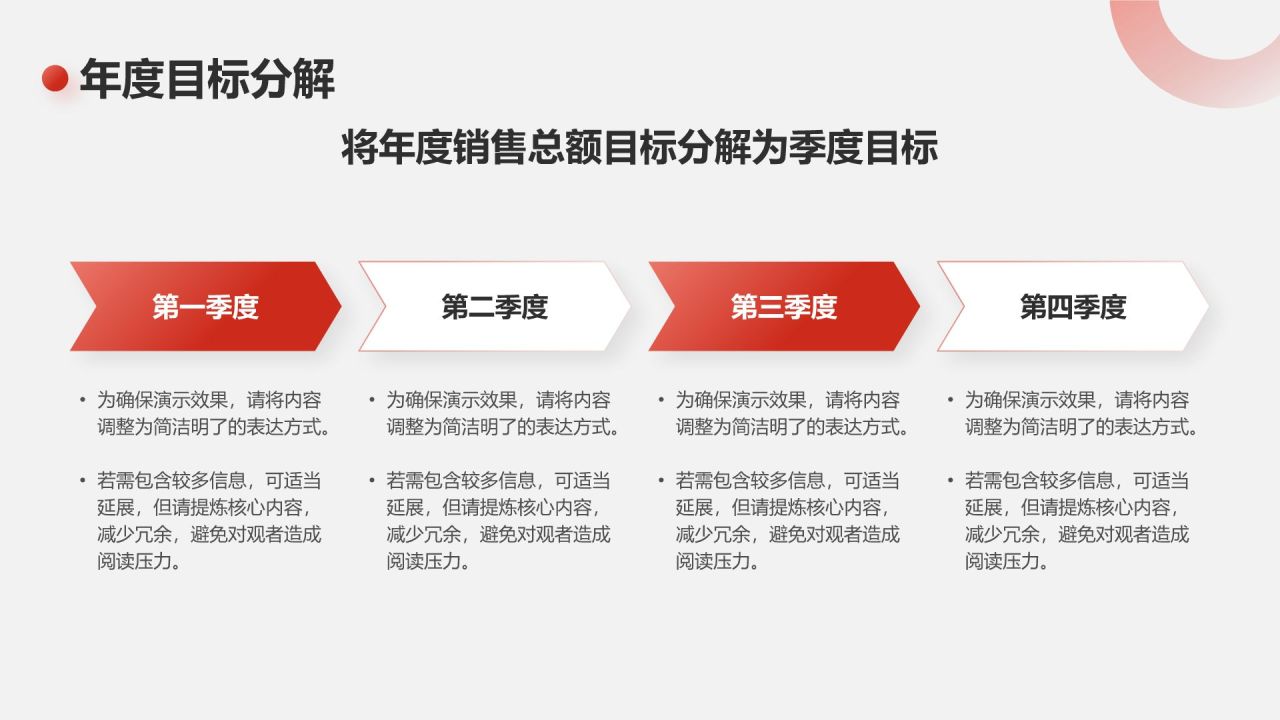 年度目标分解

将年度销售总额目标分解为季度目标

第一季度

• 为确保演示效果，请将内容调整为简洁明了的表达方式。

• 若需包含较多信息，可适当延展，但请提炼核心内容，减少冗余，避免对观者造成阅读压力。

第二季度

• 为确保演示效果，请将内容调整为简洁明了的表达方式。

• 若需包含较多信息，可适当延展，但请提炼核心内容，减少冗余，避免对观者造成阅读压力。

第三季度

• 为确保演示效果，请将内容调整为简洁明了的表达方式。

• 若需包含较多信息，可适当延展，但请提炼核心内容，减少冗余，避免对观者造成阅读压力。

第四季度

• 为确保演示效果，请将内容调整为简洁明了的表达方式。

• 若需包含较多信息，可适当延展，但请提炼核心内容，减少冗余，避免对观者造成阅读压力。